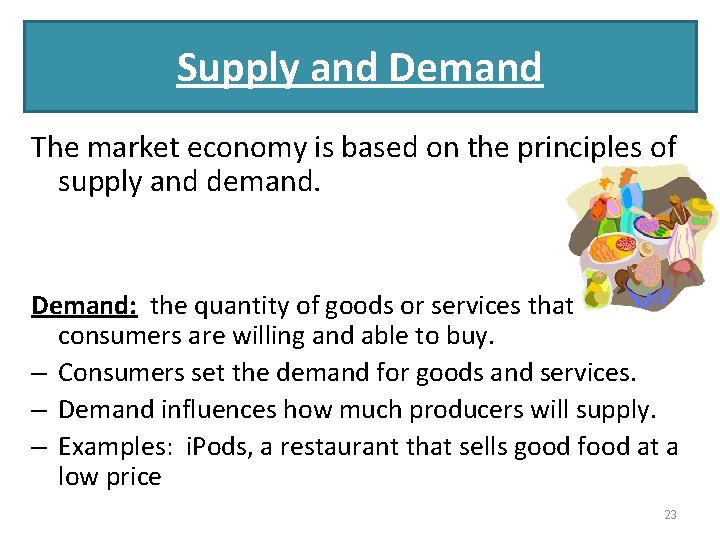 Supply and Demand

The market economy is based on the principles of supply and demand.

Demand: the quantity of goods or services that consumers are willing and able to buy.

– Consumers set the demand for goods and services.
– Demand influences how much producers will supply.
– Examples: iPods, a restaurant that sells good food at a low price

23